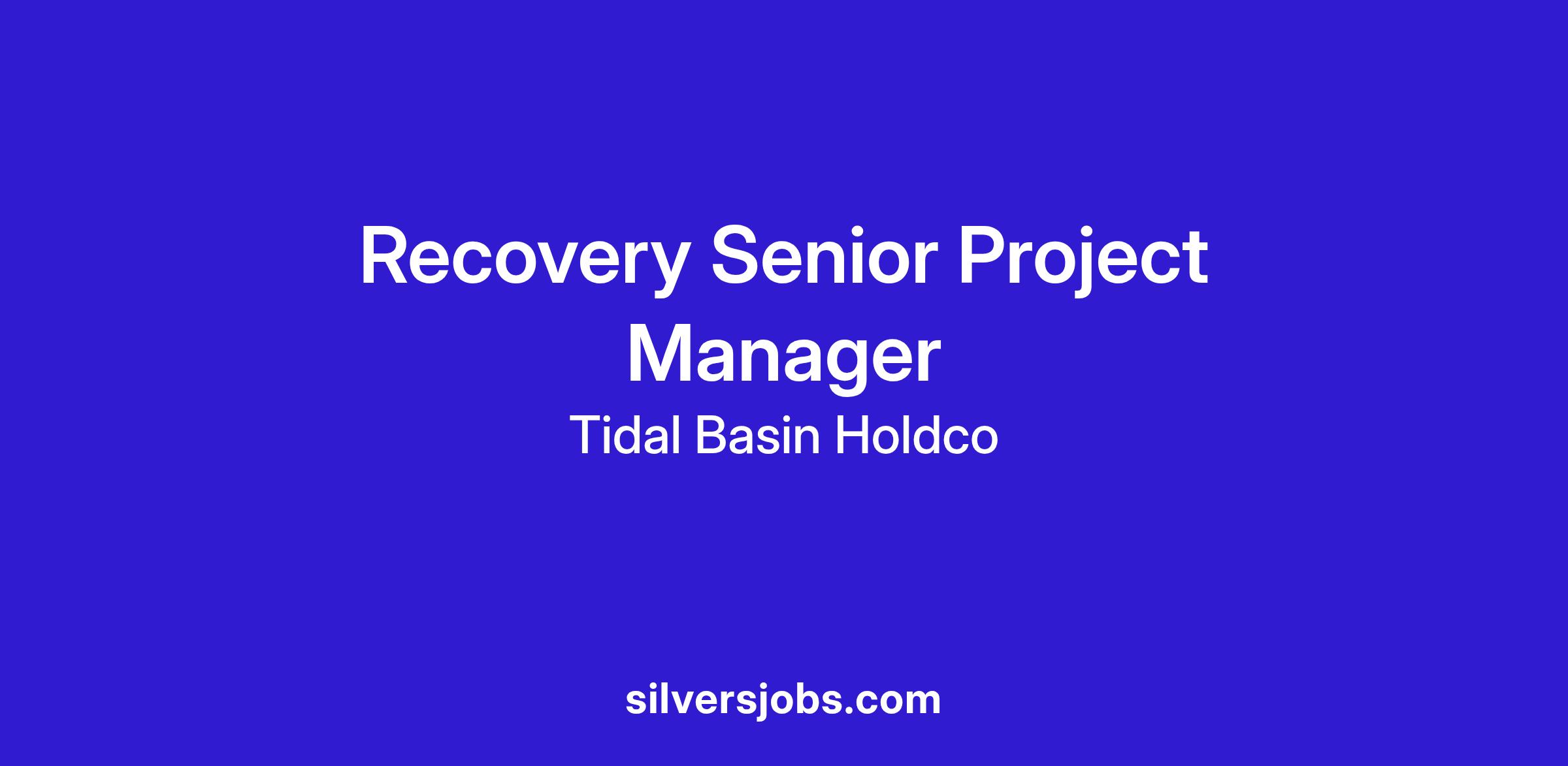 Recovery Senior Project Manager

Tidal Basin Holdco

silversjobs.com